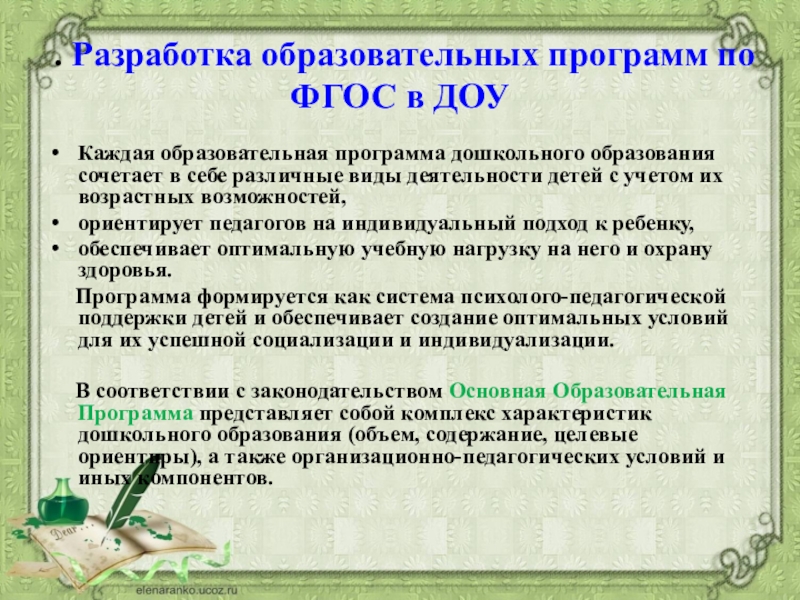 . Разработка образовательных программ по ФГОС в ДОУ

• Каждая образовательная программа дошкольного образования сочетает в себе различные виды деятельности детей с учетом их возрастных возможностей,
• ориентирует педагогов на индивидуальный подход к ребенку,
• обеспечивает оптимальную учебную нагрузку на него и охрану здоровья.

Программа формируется как система психолого-педагогической поддержки детей и обеспечивает создание оптимальных условий для их успешной социализации и индивидуализации.

В соответствии с законодательством Основная Образовательная Программа представляет собой комплекс характеристик дошкольного образования (объем, содержание, целевые ориентиры), а также организационно-педагогических условий и иных компонентов.

Dear

elenaranko.ucoz.ru